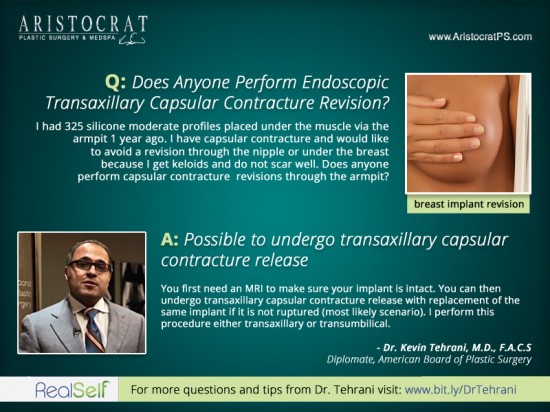 ARISTOCRAT
PLASTIC SURGERY & MEDSPA

www.AristocratPS.com

Q: Does Anyone Perform Endoscopic Transaxillary Capsular Contracture Revision?

I had 325 silicone moderate profiles placed under the muscle via the armpit 1 year ago. I have capsular contracture and would like to avoid a revision through the nipple or under the breast because I get keloids and do not scar well. Does anyone perform capsular contracture revisions through the armpit?

breast implant revision

A: Possible to undergo transaxillary capsular contracture release

You first need an MRI to make sure your implant is intact. You can then undergo transaxillary capsular contracture release with replacement of the same implant if it is not ruptured (most likely scenario). I perform this procedure either transaxillary or transumbilical.

- Dr. Kevin Tehrani, M.D., F.A.C.S
Diplomate, American Board of Plastic Surgery

RealSelf

For more questions and tips from Dr. Tehrani visit: www.bit.ly/DrTehrani